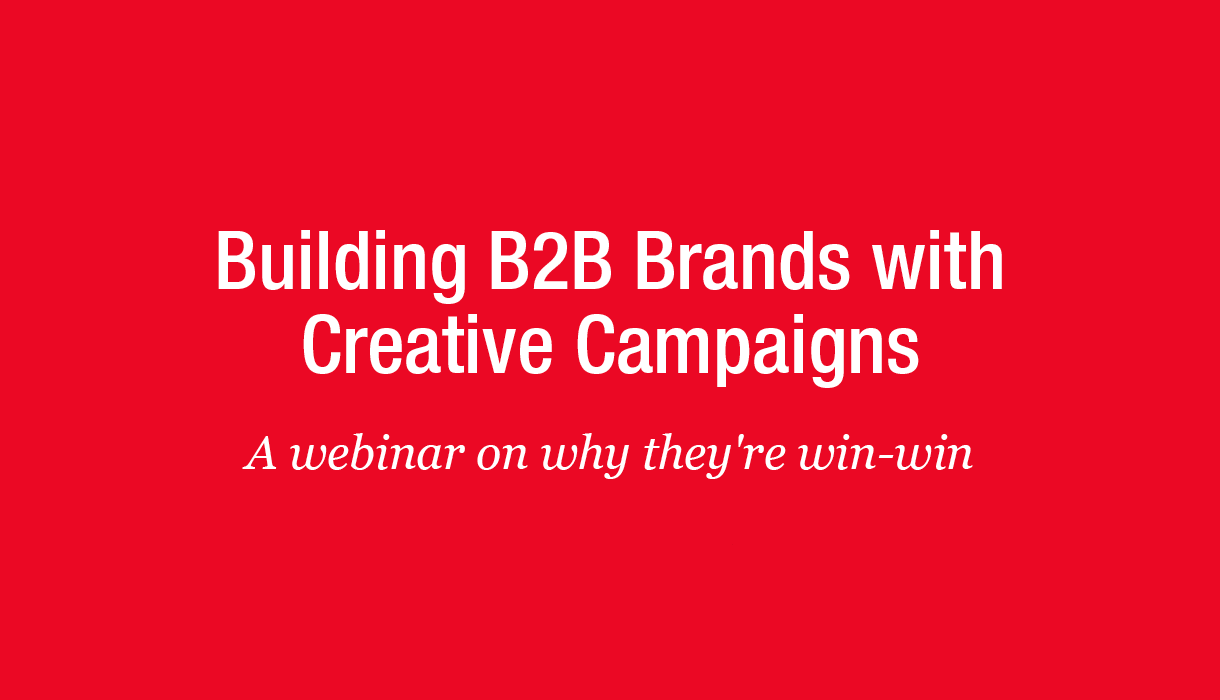 Building B2B Brands with Creative Campaigns

A webinar on why they're win-win